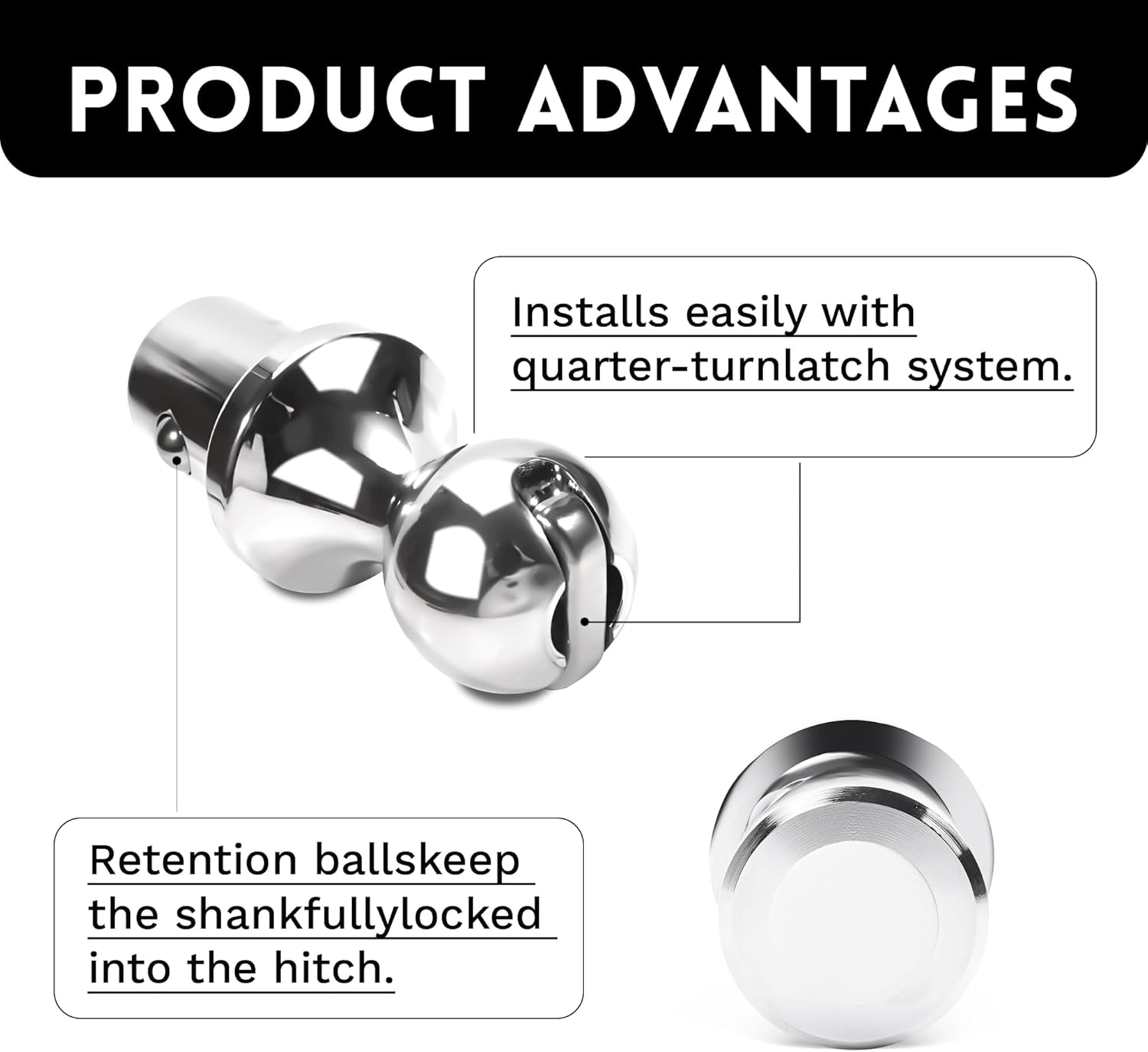 PRODUCT ADVANTAGES

Installs easily with quarter-turnlatch system.

Retention ballskeep the shankfullylocked into the hitch.